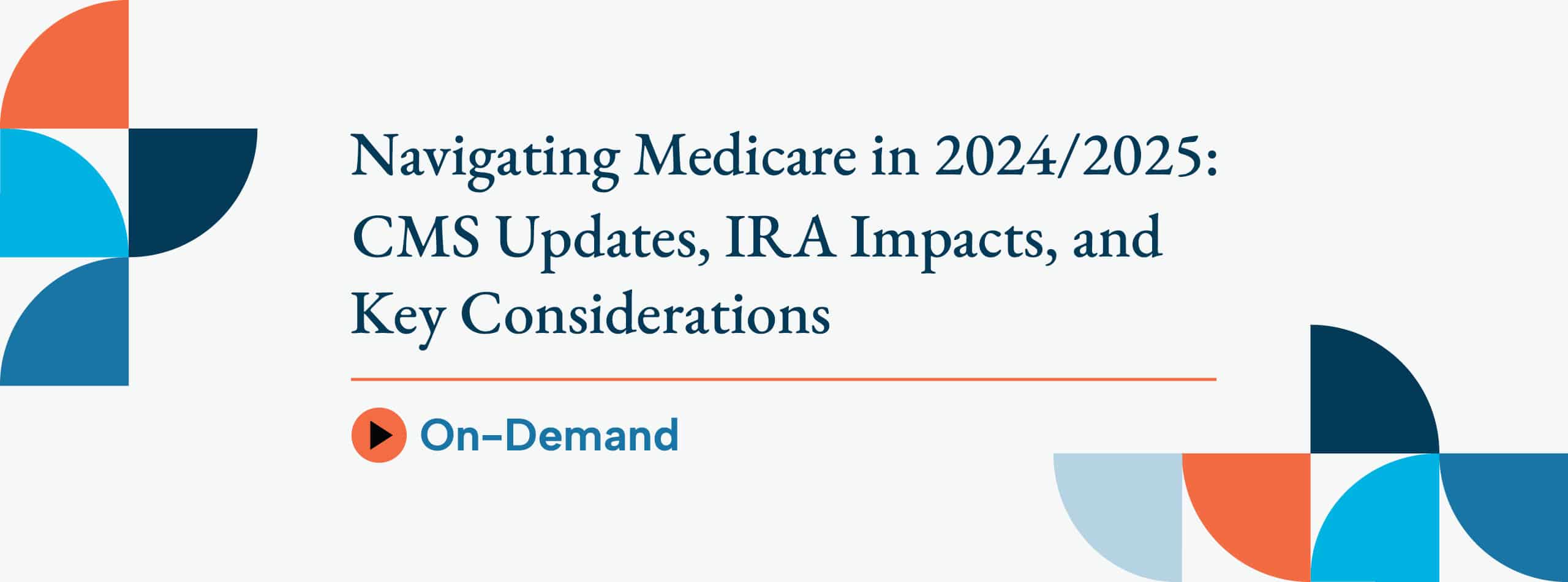 Navigating Medicare in 2024/2025: CMS Updates, IRA Impacts, and Key Considerations

On-Demand